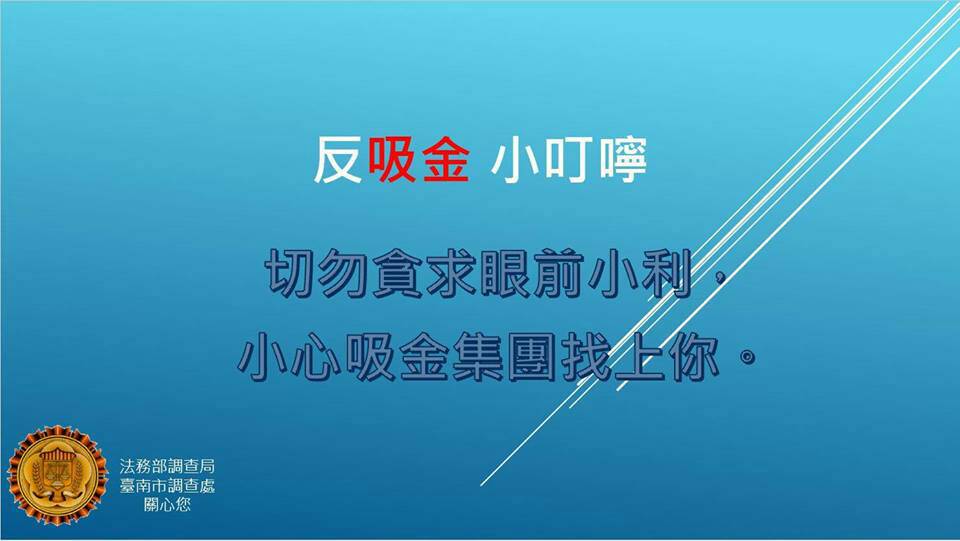 反吸金 小叮嚀

切勿貪求眼前小利，
小心吸金集團找上你。

法務部調查局
臺南市調查處
關心您